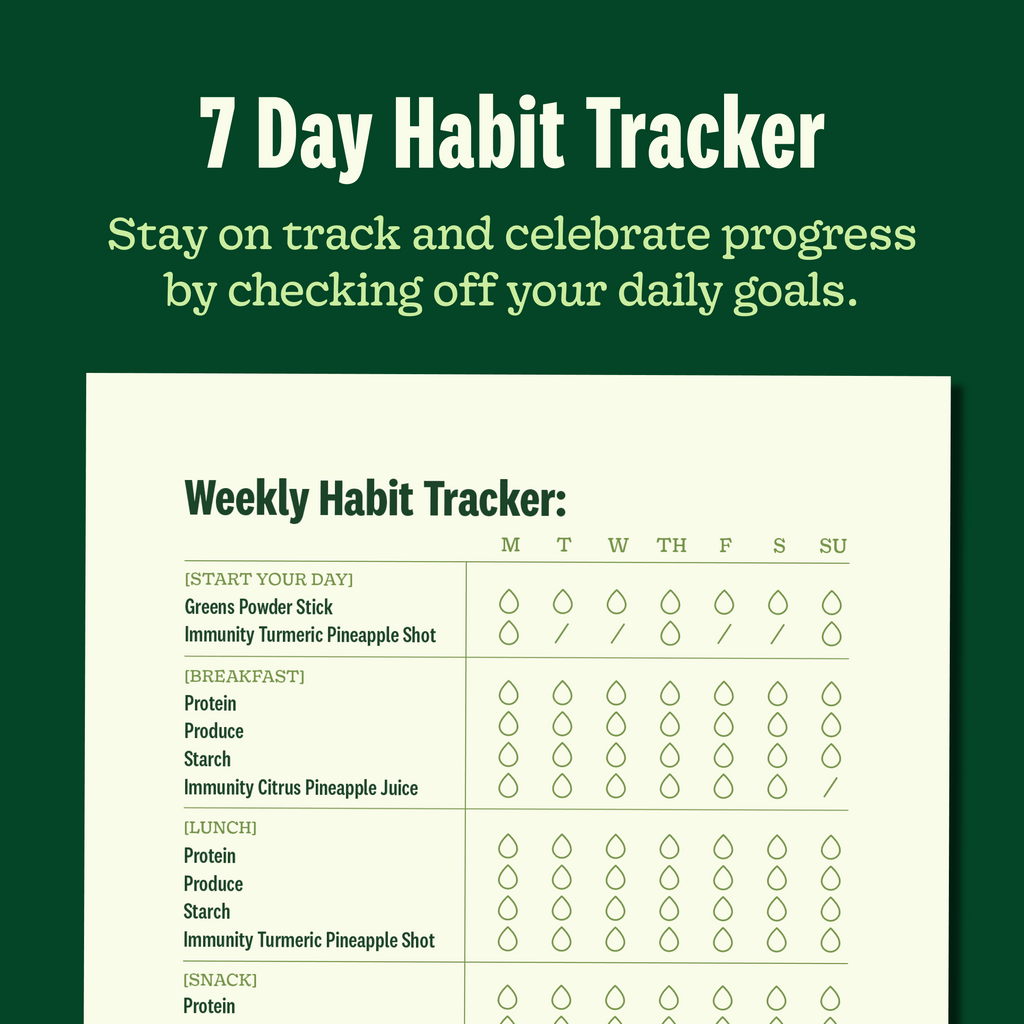 7 Day Habit Tracker

Stay on track and celebrate progress by checking off your daily goals.

Weekly Habit Tracker:

| | M | T | W | TH | F | S | SU |
|---|---|---|---|---|---|---|---|
| [START YOUR DAY] | | | | | | | |
| Greens Powder Stick | | | | | | | |
| Immunity Turmeric Pineapple Shot | | / | / | | / | / | |
| [BREAKFAST] | | | | | | | |
| Protein | | | | | | | |
| Produce | | | | | | | |
| Starch | | | | | | | |
| Immunity Citrus Pineapple Juice | | | | | | | / |
| [LUNCH] | | | | | | | |
| Protein | | | | | | | |
| Produce | | | | | | | |
| Starch | | | | | | | |
| Immunity Turmeric Pineapple Shot | | | | | | | |
| [SNACK] | | | | | | | |
| Protein | | | | | | | |